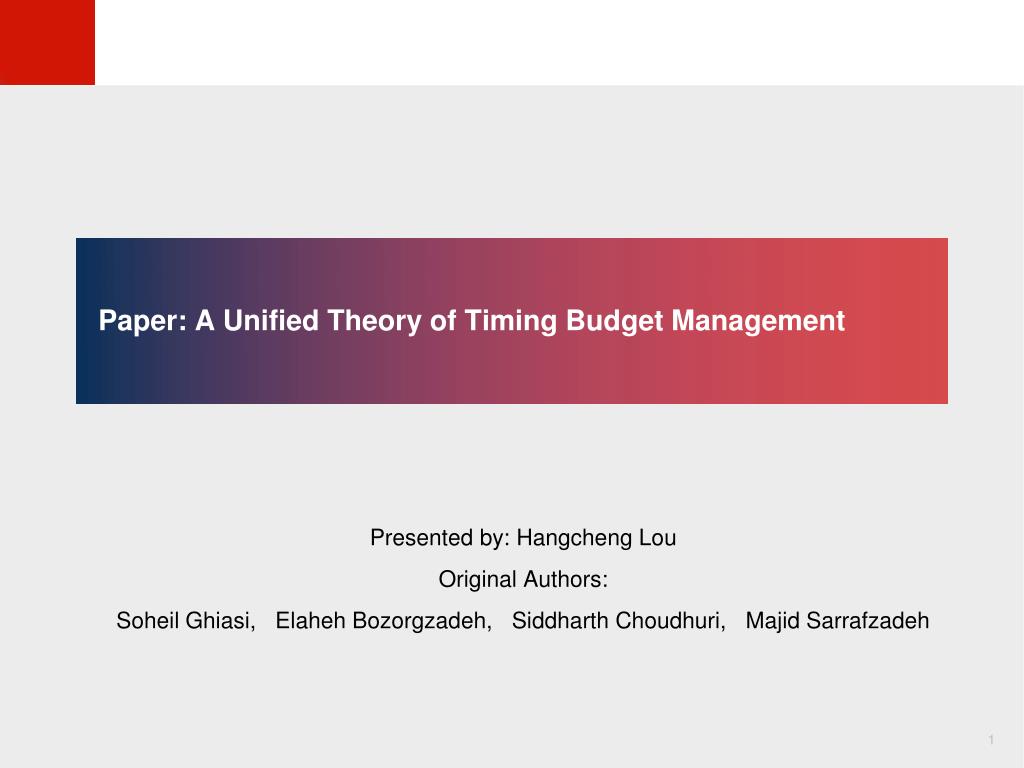 Paper: A Unified Theory of Timing Budget Management

Presented by: Hangcheng Lou

Original Authors:

Soheil Ghiasi, Elaheh Bozorgzadeh, Siddharth Choudhuri, Majid Sarrafzadeh

1